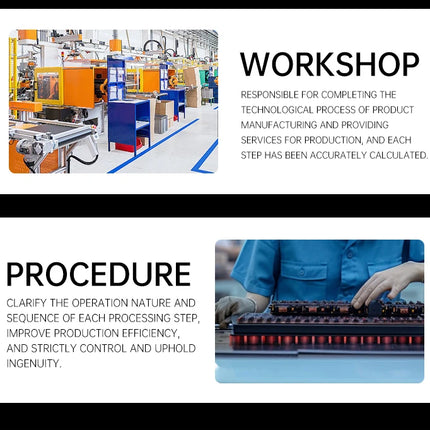 WORKSHOP

RESPONSIBLE FOR COMPLETING THE TECHNOLOGICAL PROCESS OF PRODUCT MANUFACTURING AND PROVIDING SERVICES FOR PRODUCTION, AND EACH STEP HAS BEEN ACCURATELY CALCULATED.

PROCEDURE

CLARIFY THE OPERATION NATURE AND SEQUENCE OF EACH PROCESSING STEP, IMPROVE PRODUCTION EFFICIENCY, AND STRICTLY CONTROL AND UPHOLD INGENUITY.